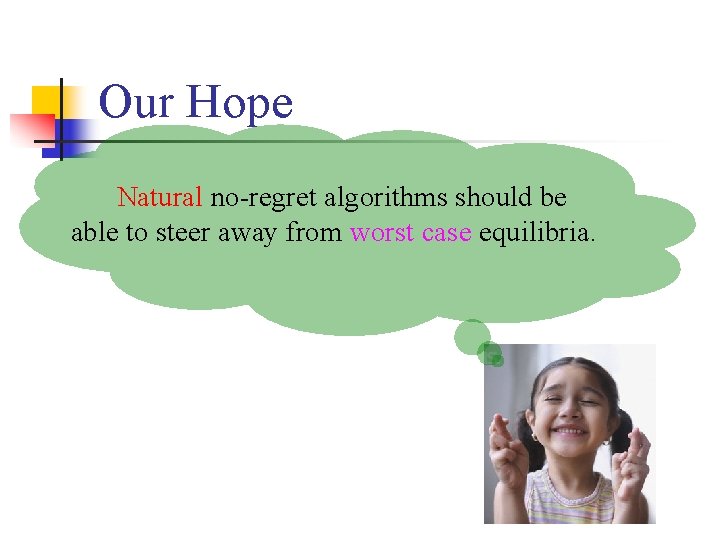 Our Hope

Natural no-regret algorithms should be able to steer away from worst case equilibria.